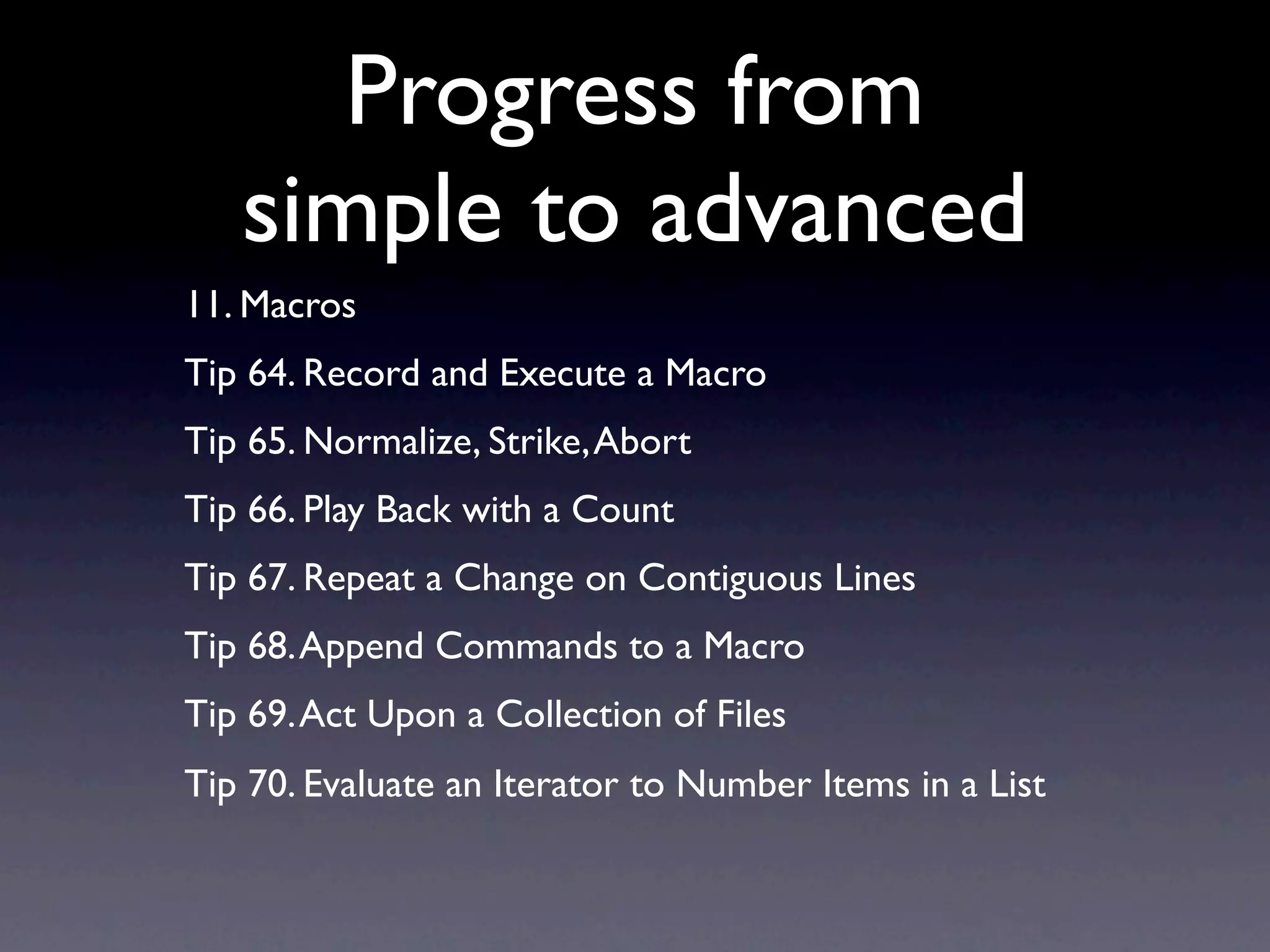 Progress from simple to advanced

11. Macros

Tip 64. Record and Execute a Macro

Tip 65. Normalize, Strike, Abort

Tip 66. Play Back with a Count

Tip 67. Repeat a Change on Contiguous Lines

Tip 68. Append Commands to a Macro

Tip 69. Act Upon a Collection of Files

Tip 70. Evaluate an Iterator to Number Items in a List